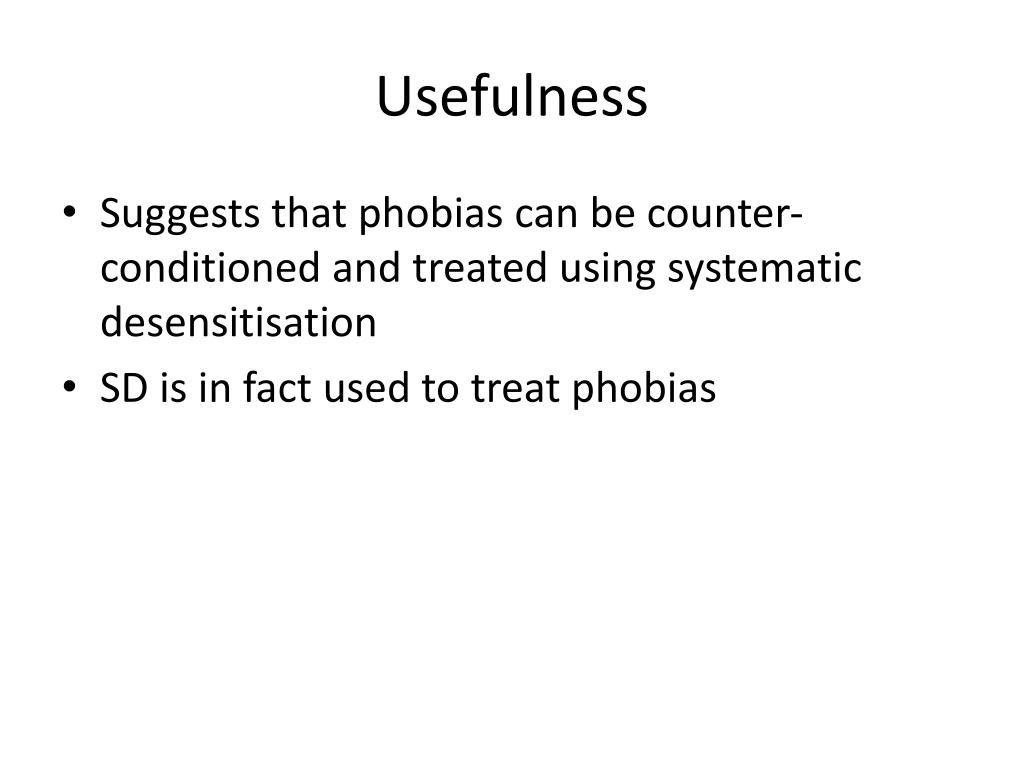 Usefulness

• Suggests that phobias can be counter-conditioned and treated using systematic desensitisation
• SD is in fact used to treat phobias